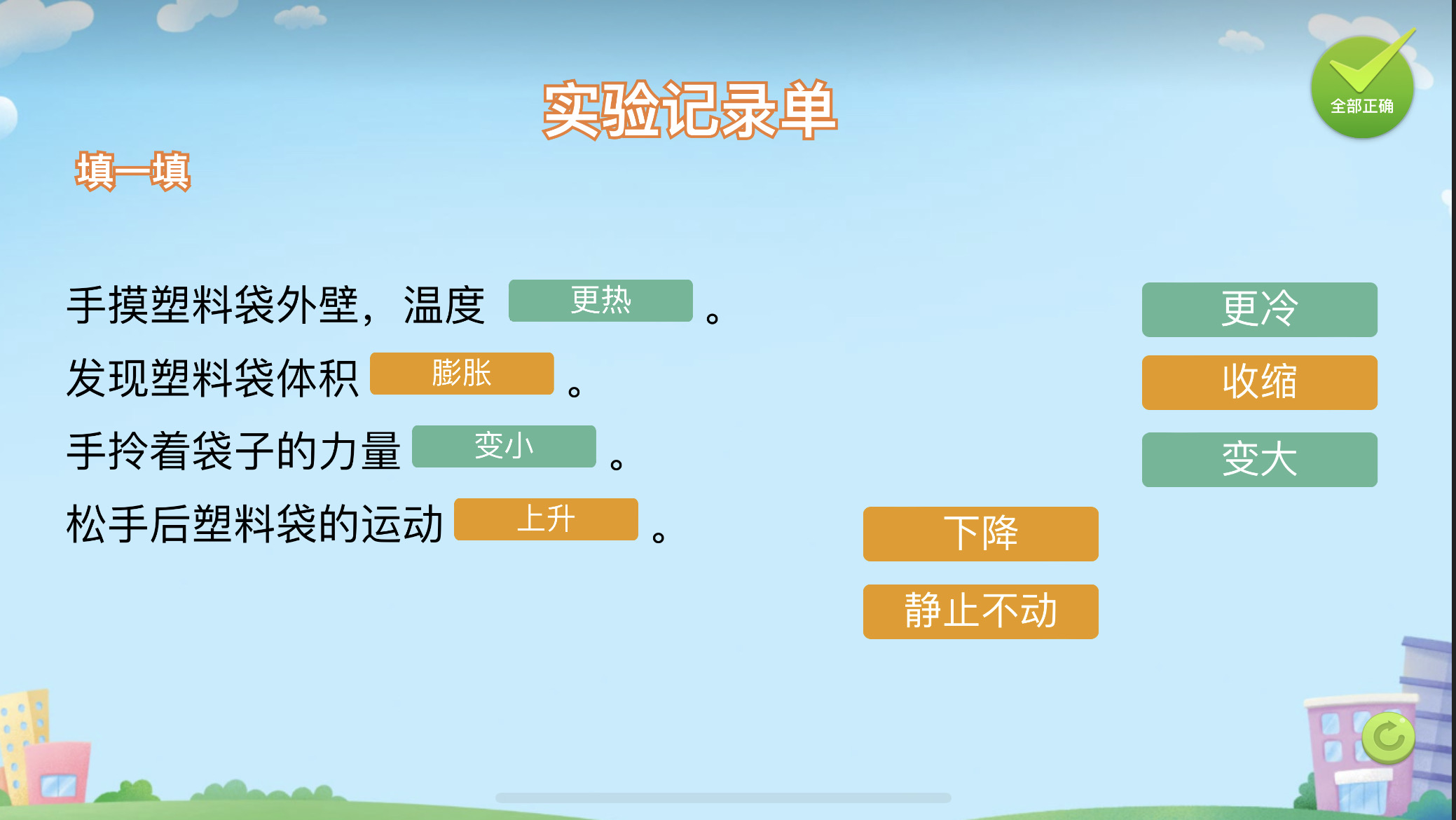 实验记录单

全部正确

填一填

手摸塑料袋外壁，温度 更热 。

发现塑料袋体积 膨胀 。

手拎着袋子的力量 变小 。

松手后塑料袋的运动 上升 。

更冷

收缩

变大

下降

静止不动